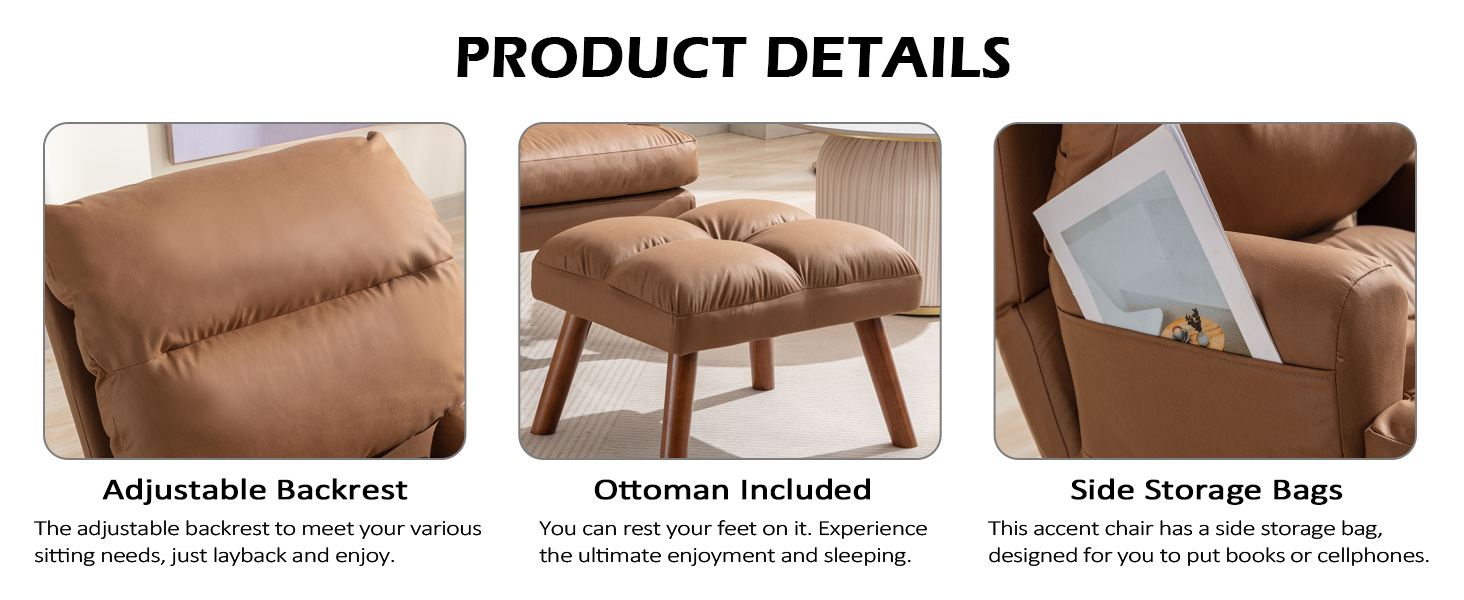 PRODUCT DETAILS

Adjustable Backrest
The adjustable backrest to meet your various sitting needs, just layback and enjoy.

Ottoman Included
You can rest your feet on it. Experience the ultimate enjoyment and sleeping.

Side Storage Bags
This accent chair has a side storage bag, designed for you to put books or cellphones.